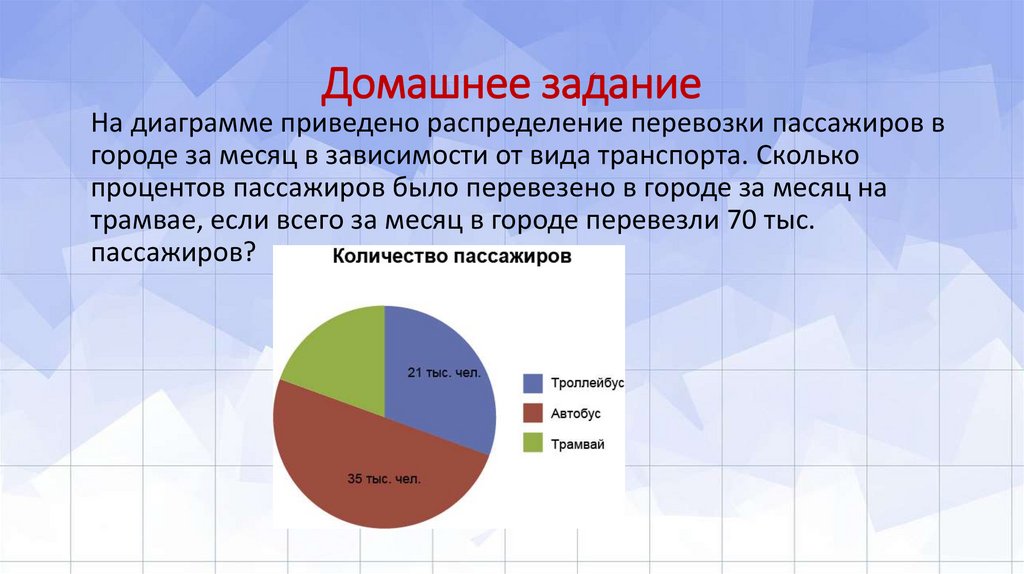 Домашнее задание

На диаграмме приведено распределение перевозки пассажиров в городе за месяц в зависимости от вида транспорта. Сколько процентов пассажиров было перевезено в городе за месяц на трамвае, если всего за месяц в городе перевезли 70 тыс. пассажиров?

Количество пассажиров

21 тыс. чел.

35 тыс. чел.

Троллейбус

Автобус

Трамвай